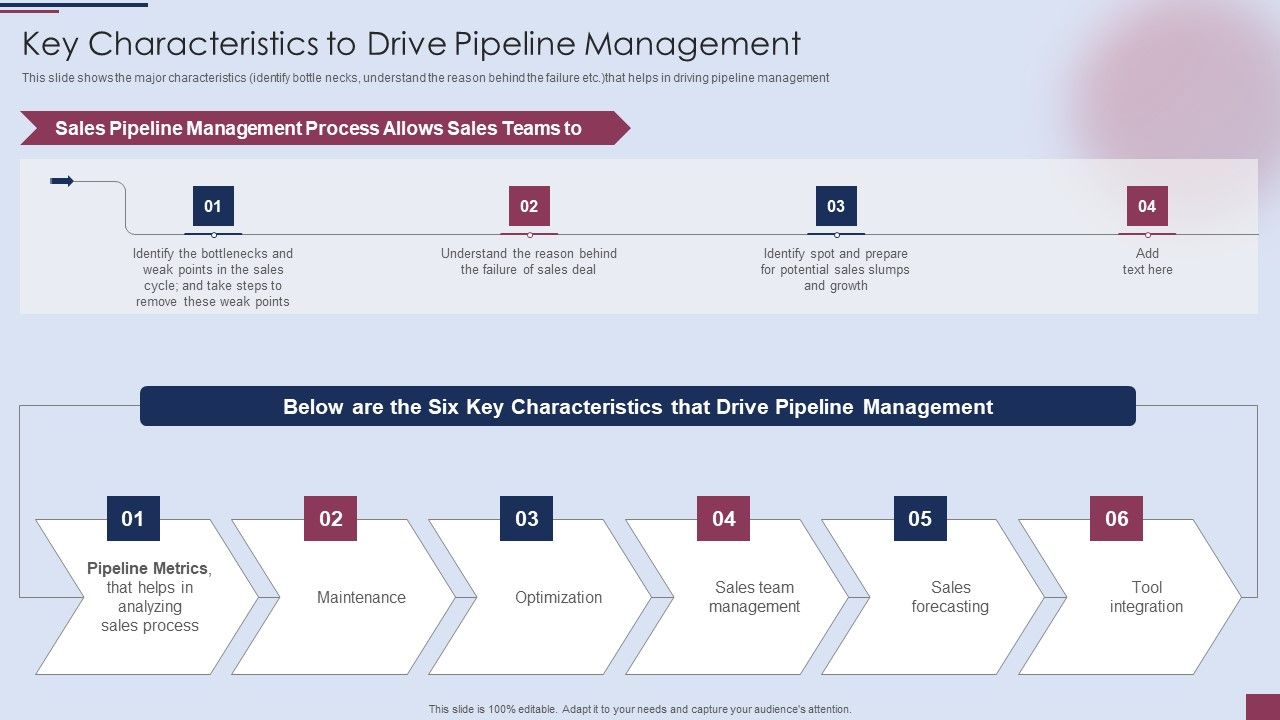 Key Characteristics to Drive Pipeline Management

This slide shows the major characteristics (identify bottle necks, understand the reason behind the failure etc.)that helps in driving pipeline management

Sales Pipeline Management Process Allows Sales Teams to

01

Identify the bottlenecks and weak points in the sales cycle; and take steps to remove these weak points

02

Understand the reason behind the failure of sales deal

03

Identify spot and prepare for potential sales slumps and growth

04

Add text here

Below are the Six Key Characteristics that Drive Pipeline Management

01

Pipeline Metrics, that helps in analyzing sales process

02

Maintenance

03

Optimization

04

Sales team management

05

Sales forecasting

06

Tool integration

This slide is 100% editable. Adapt it to your needs and capture your audience's attention.